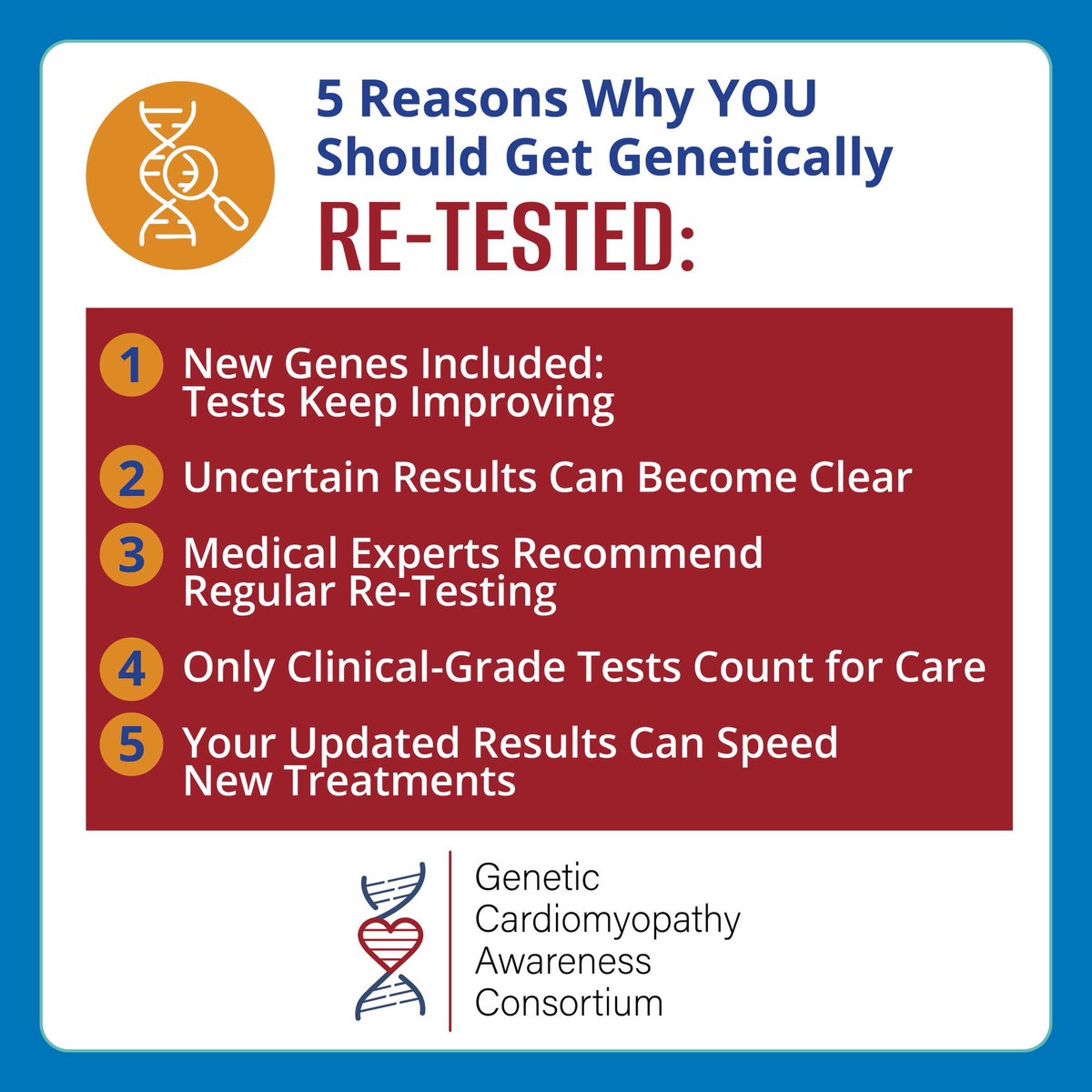 5 Reasons Why YOU Should Get Genetically

RE-TESTED:

1 New Genes Included: Tests Keep Improving

2 Uncertain Results Can Become Clear

3 Medical Experts Recommend Regular Re-Testing

4 Only Clinical-Grade Tests Count for Care

5 Your Updated Results Can Speed New Treatments

Genetic Cardiomyopathy Awareness Consortium